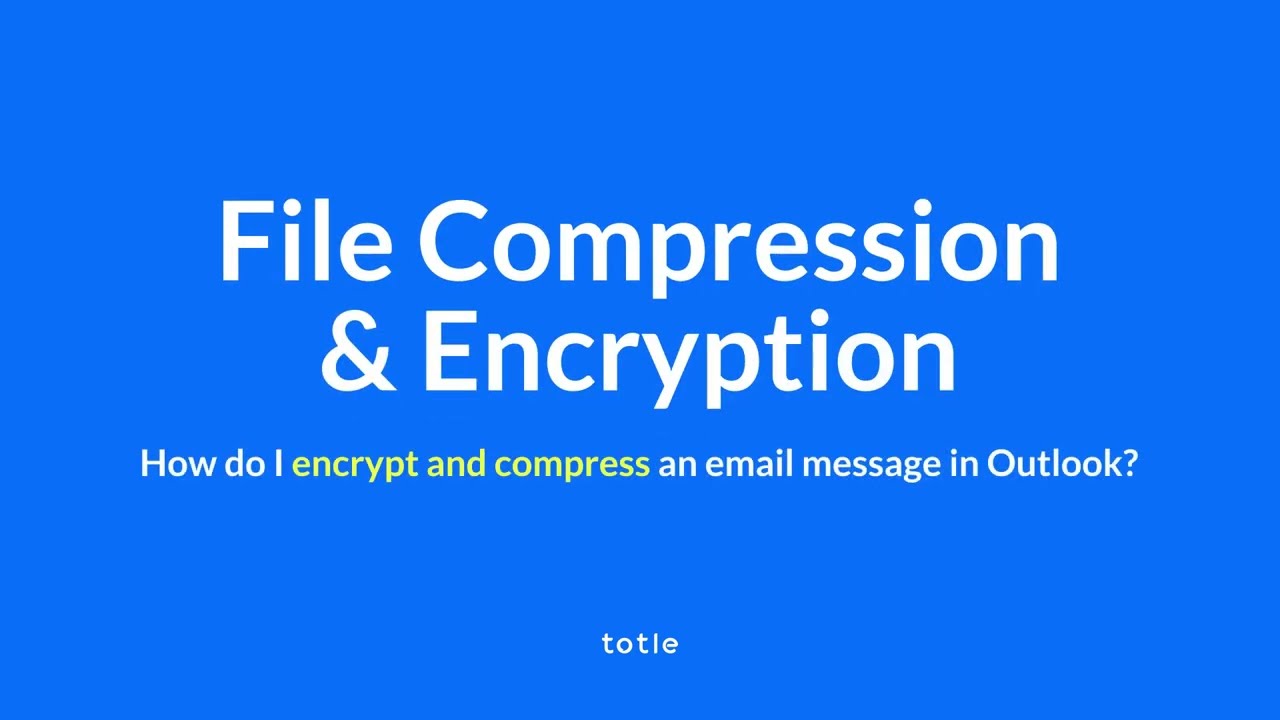 File Compression & Encryption

How do I encrypt and compress an email message in Outlook?

totle